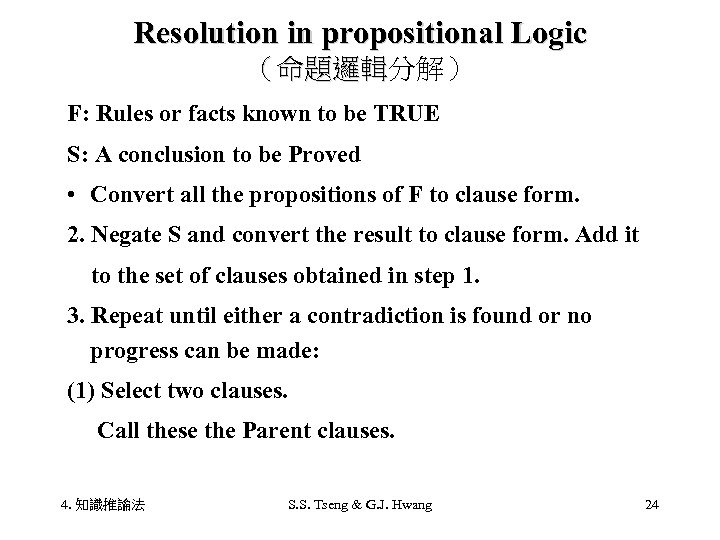 Resolution in propositional Logic
（命題邏輯分解）

F: Rules or facts known to be TRUE

S: A conclusion to be Proved

• Convert all the propositions of F to clause form.

2. Negate S and convert the result to clause form. Add it to the set of clauses obtained in step 1.

3. Repeat until either a contradiction is found or no progress can be made:

(1) Select two clauses.

Call these the Parent clauses.

4. 知識推論法

S.S. Tseng & G.J. Hwang

24